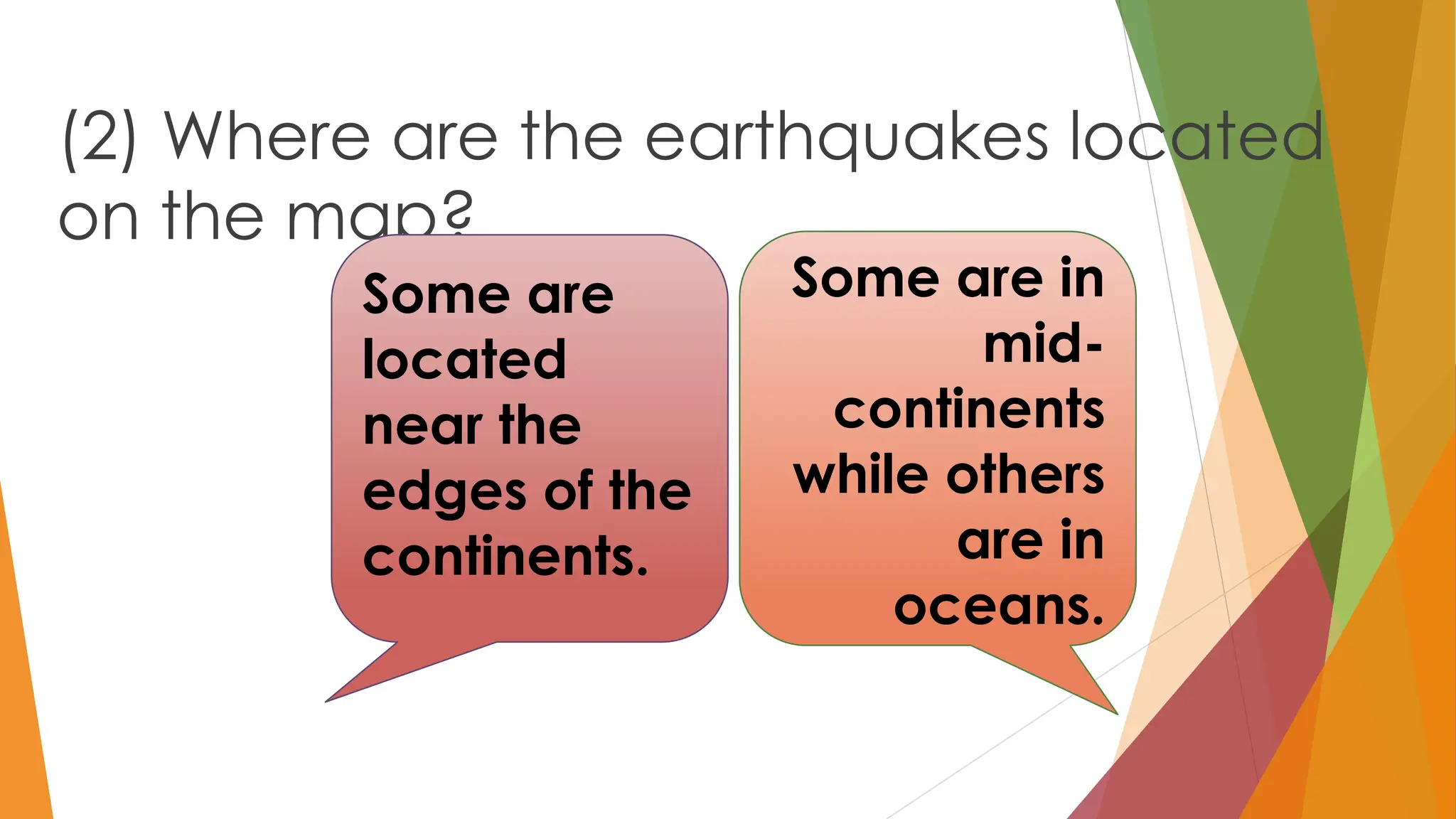 (2) Where are the earthquakes located on the map?

Some are located near the edges of the continents.

Some are in mid-continents while others are in oceans.